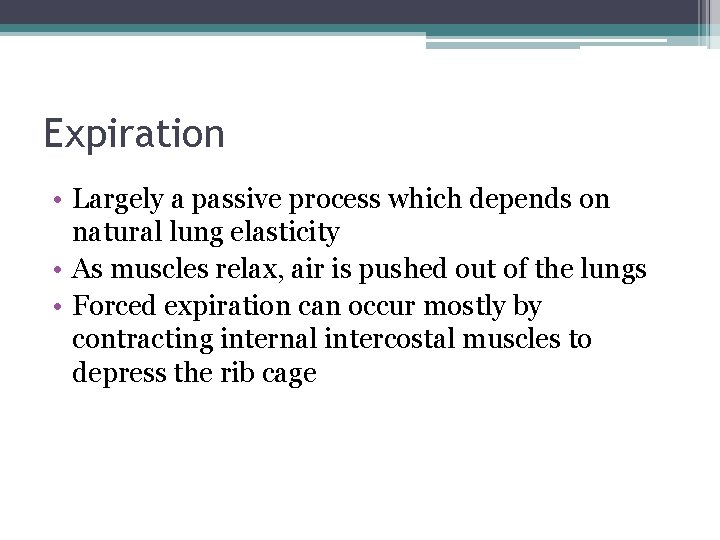 Expiration

• Largely a passive process which depends on natural lung elasticity
• As muscles relax, air is pushed out of the lungs
• Forced expiration can occur mostly by contracting internal intercostal muscles to depress the rib cage